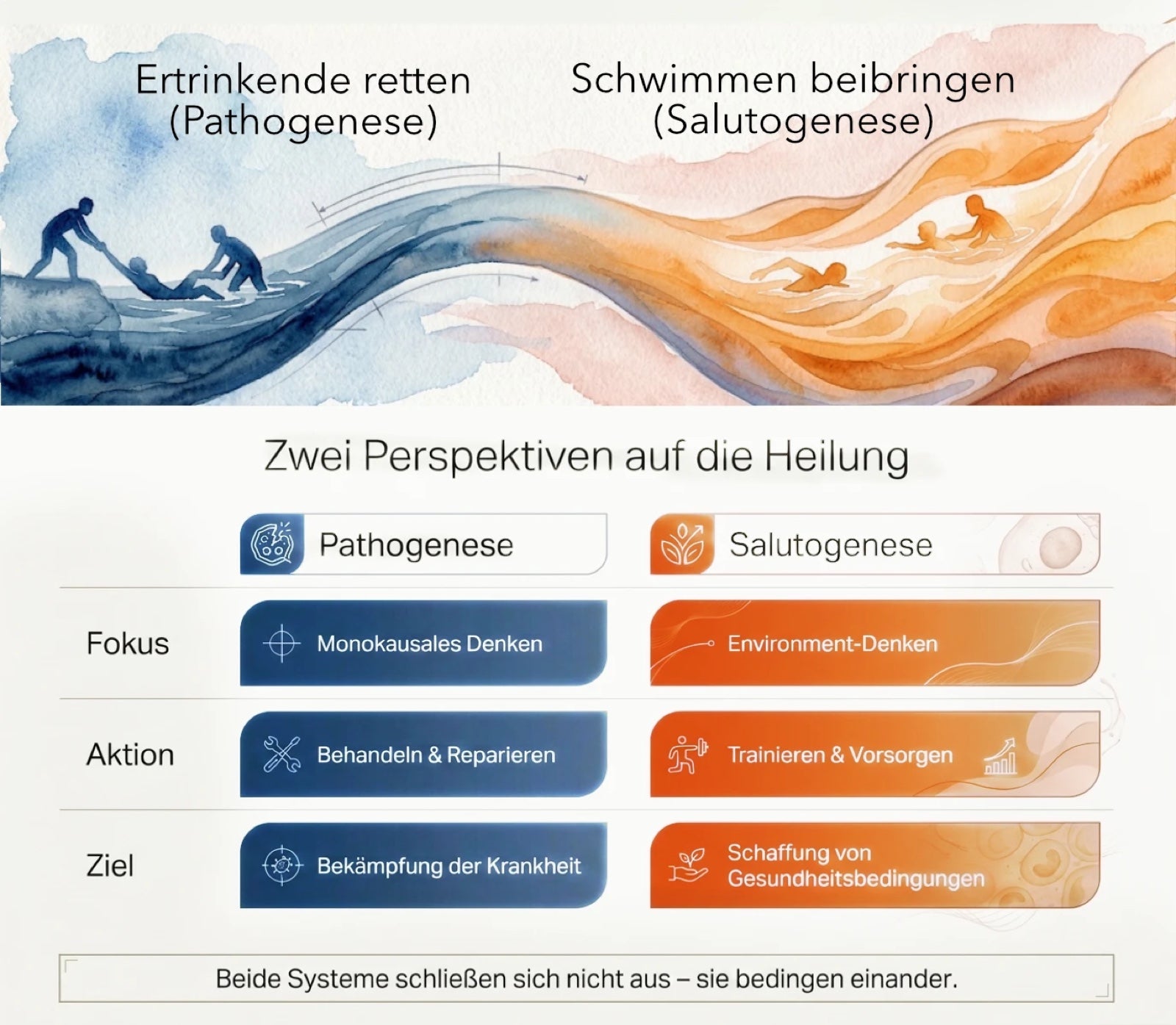 Ertrinkende retten (Pathogenese)

Schwimmen beibringen (Salutogenese)

Zwei Perspektiven auf die Heilung

| | Pathogenese | Salutogenese |
|---|---|---|
| Fokus | Monokausales Denken | Environment-Denken |
| Aktion | Behandeln & Reparieren | Trainieren & Vorsorgen |
| Ziel | Bekämpfung der Krankheit | Schaffung von Gesundheitsbedingungen |

Beide Systeme schließen sich nicht aus – sie bedingen einander.